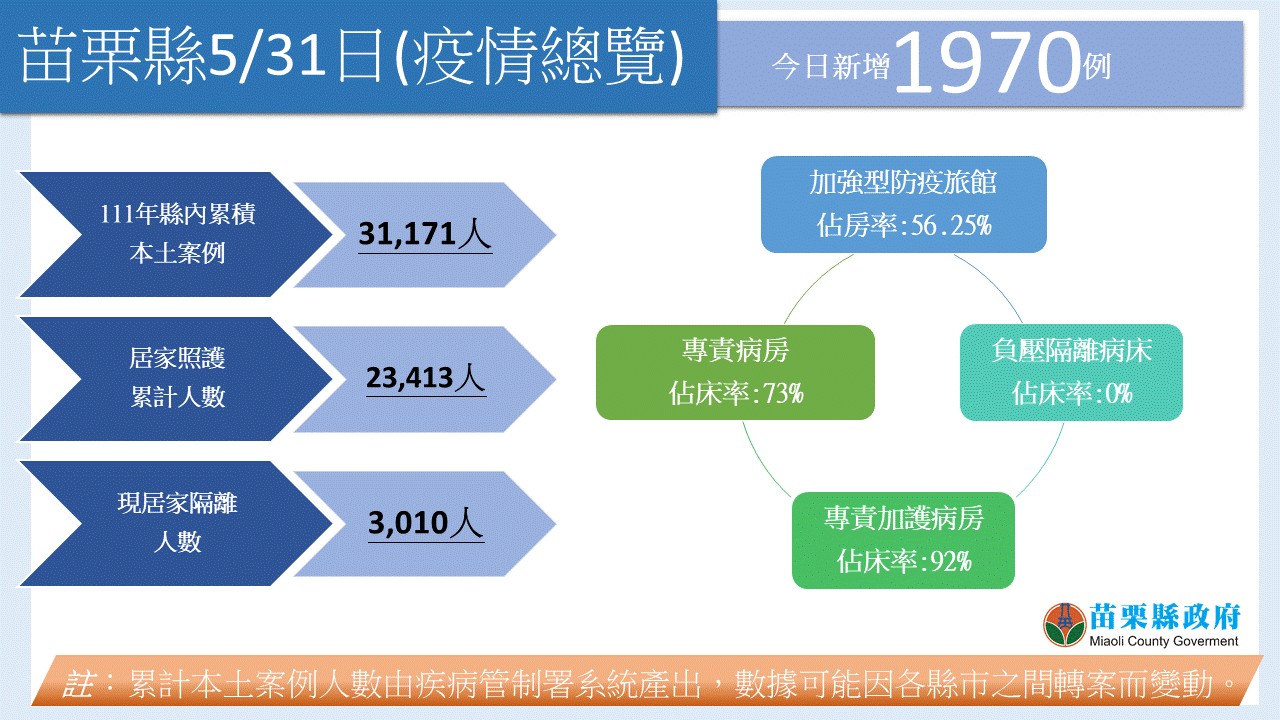 苗栗縣5/31日(疫情總覽)

今日新增1970例

111年縣內累積本土案例

31,171人

居家照護累計人數

23,413人

現居家隔離人數

3,010人

加強型防疫旅館
佔房率:56.25%

專責病房
佔床率:73%

負壓隔離病床
佔床率:0%

專責加護病房
佔床率:92%

苗栗縣政府
Miaoli County Goverment

註：累計本土案例人數由疾病管制署系統產出，數據可能因各縣市之間轉案而變動。